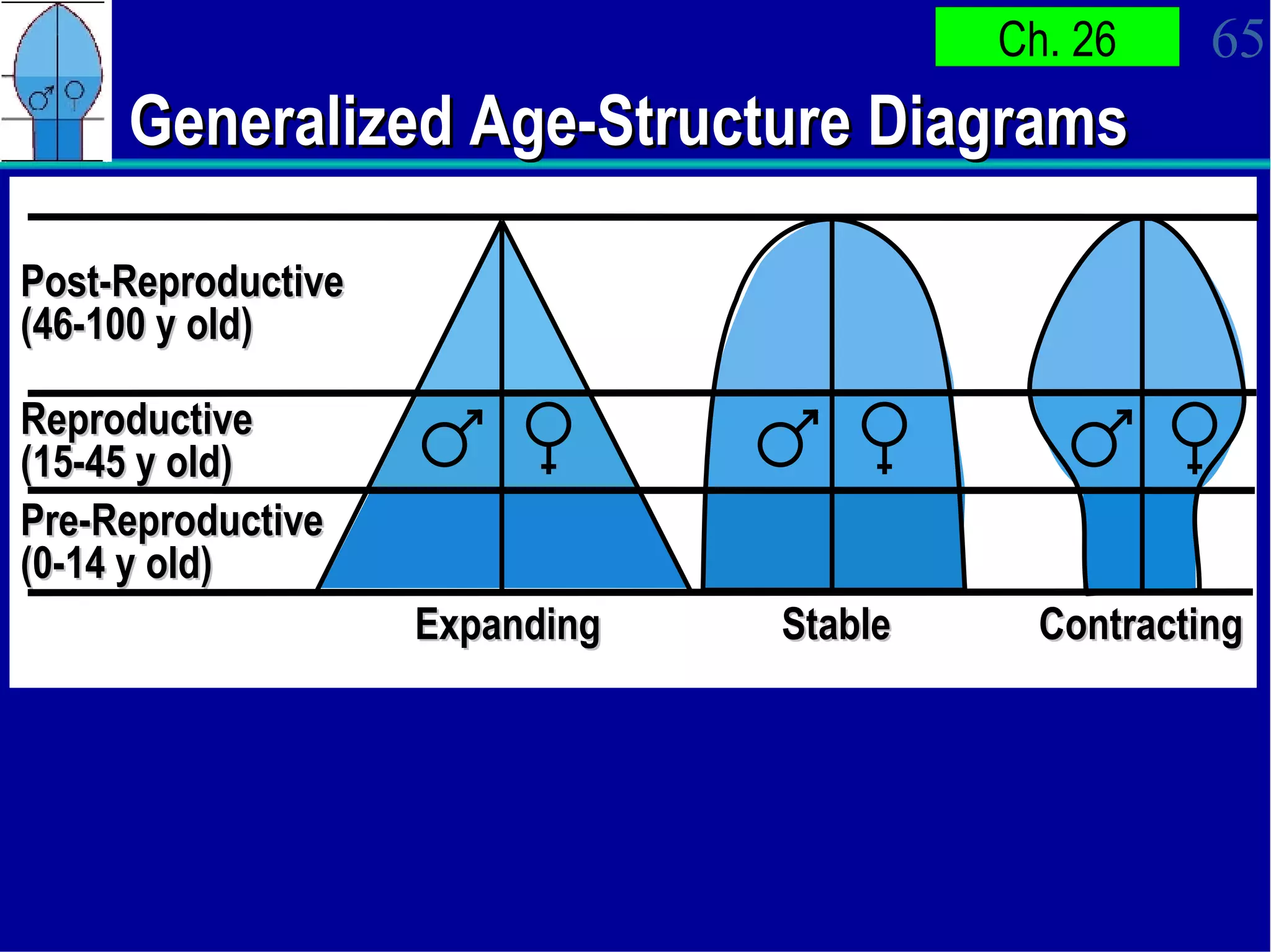 Ch. 26

65

Generalized Age-Structure Diagrams

Post-Reproductive
(46-100 y old)

Reproductive
(15-45 y old)

Pre-Reproductive
(0-14 y old)

♂ ♀ ♂ ♀ ♂ ♀

Expanding

Stable

Contracting